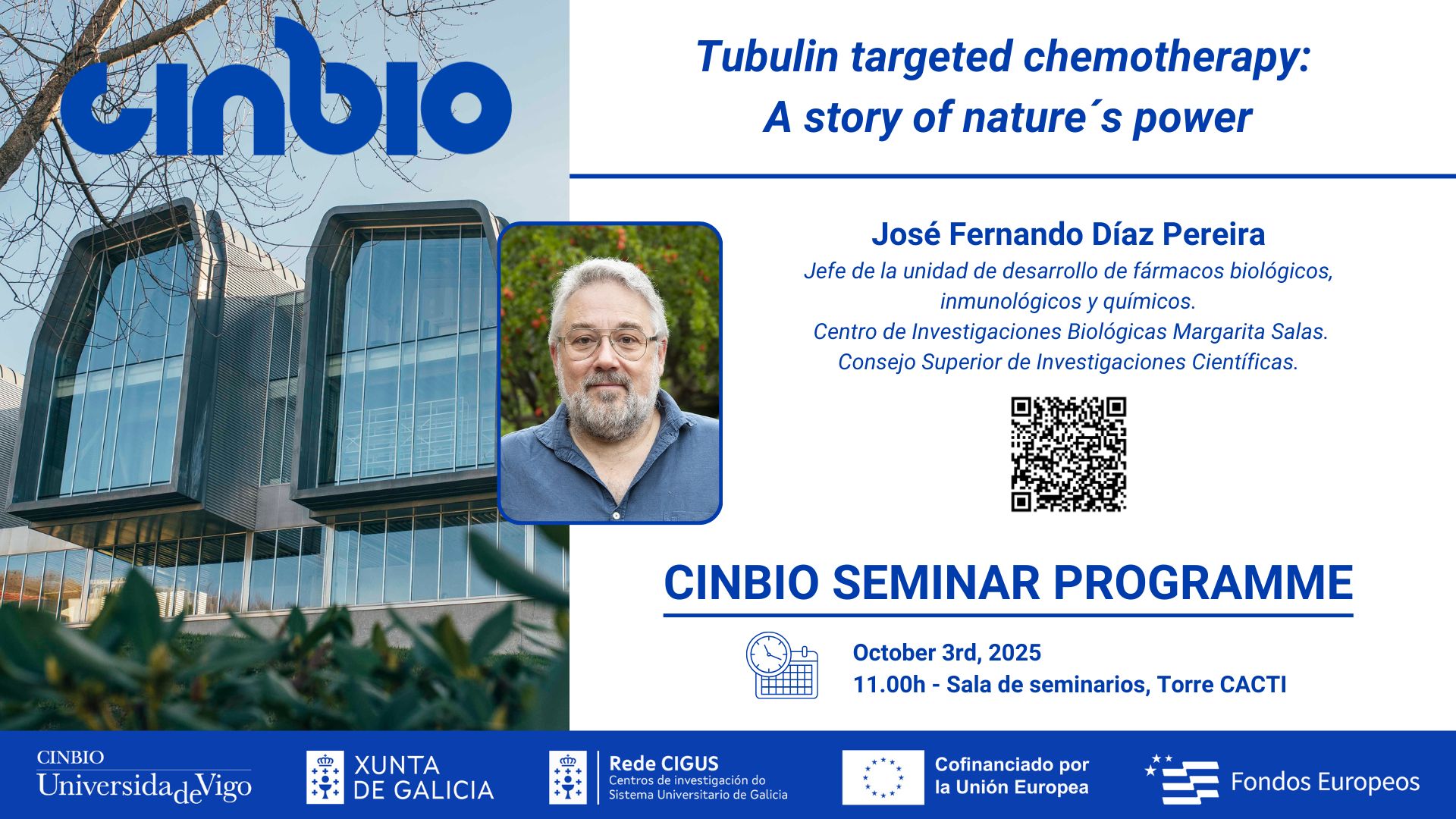 cinbio

Tubulin targeted chemotherapy: A story of nature´s power

José Fernando Díaz Pereira
Jefe de la unidad de desarrollo de fármacos biológicos, inmunológicos y químicos.
Centro de Investigaciones Biológicas Margarita Salas.
Consejo Superior de Investigaciones Científicas.

CINBIO SEMINAR PROGRAMME

October 3rd, 2025
11.00h - Sala de seminarios, Torre CACTI

CINBIO Universida de Vigo

XUNTA DE GALICIA

Rede CIGUS
Centros de investigación do Sistema Universitario de Galicia

Cofinanciado por la Unión Europea

Fondos Europeos